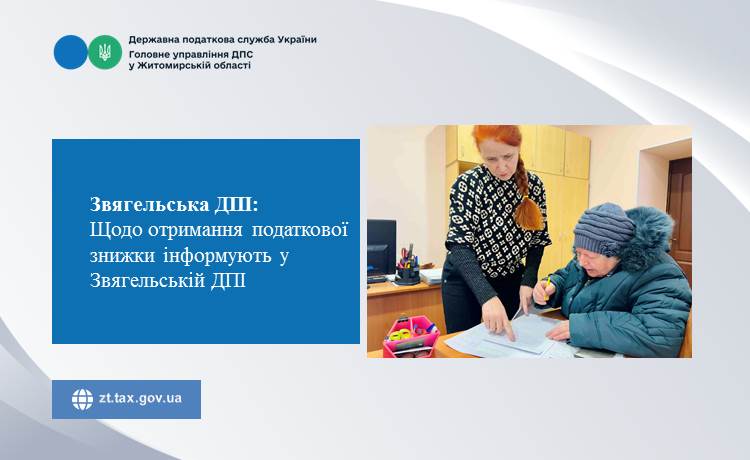 Державна податкова служба України
Головне управління ДПС у Житомирській області

Звягельська ДПІ:
Щодо отримання податкової знижки інформують у Звягельській ДПІ

zt.tax.gov.ua